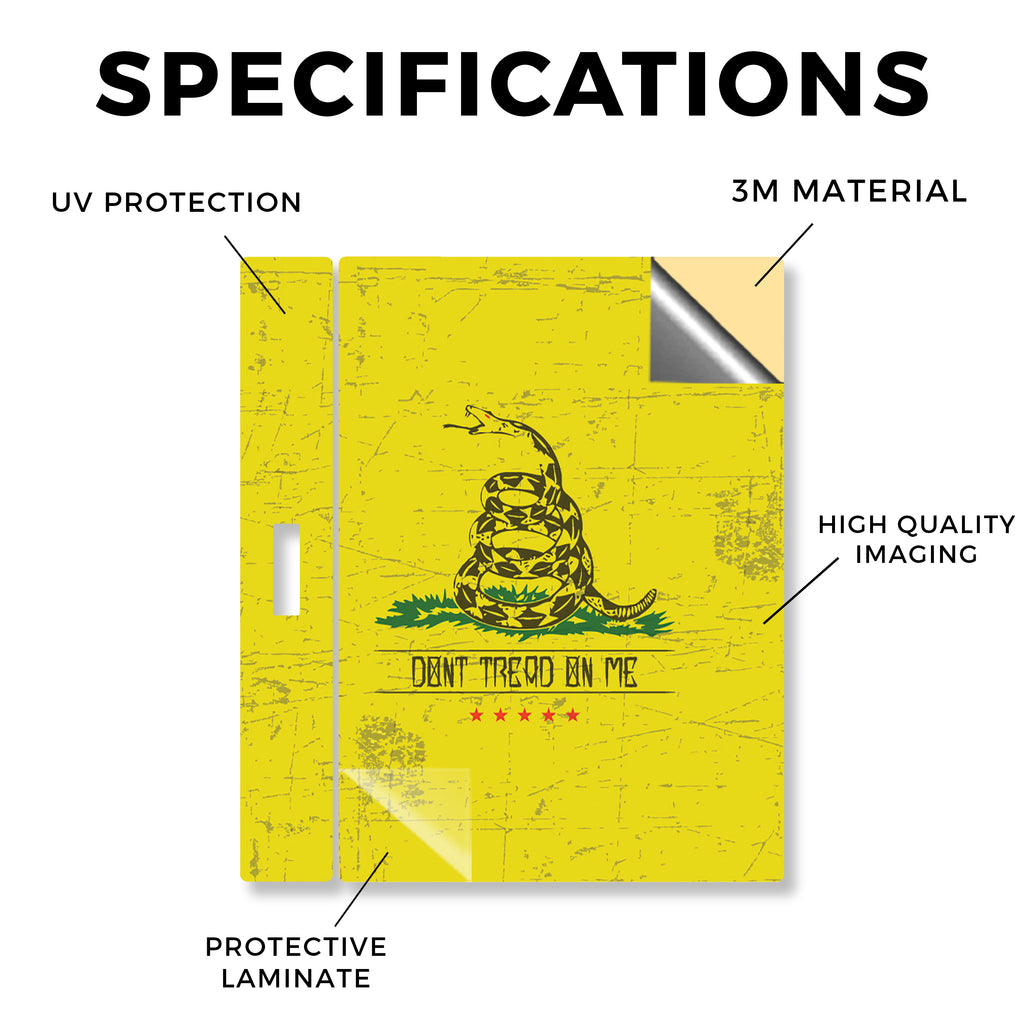 SPECIFICATIONS

UV PROTECTION

3M MATERIAL

HIGH QUALITY IMAGING

DONT TREAD ON ME

PROTECTIVE LAMINATE